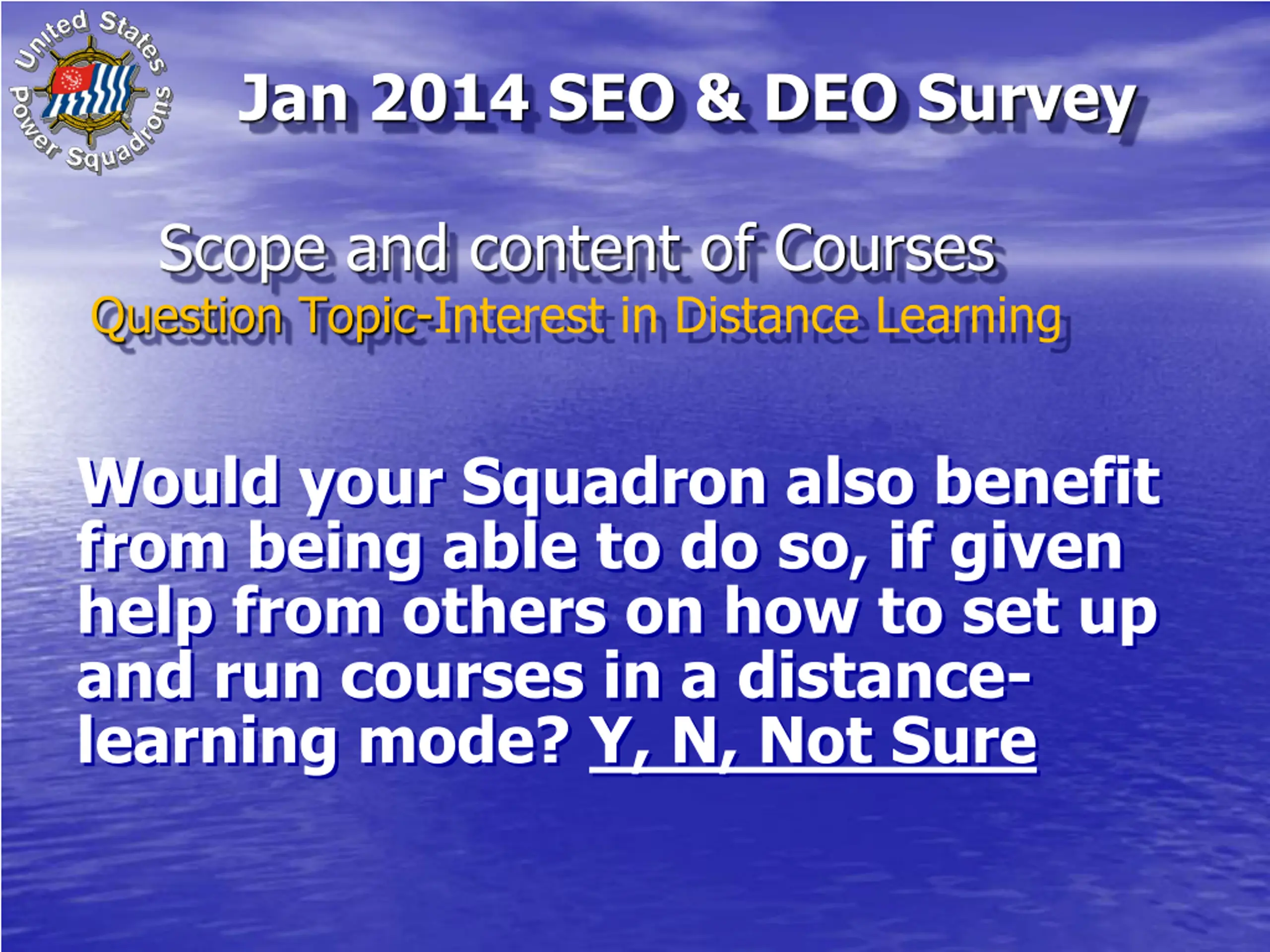 United States Power Squadrons

Jan 2014 SEO & DEO Survey

Scope and content of Courses
Question Topic-Interest in Distance Learning

Would your Squadron also benefit from being able to do so, if given help from others on how to set up and run courses in a distance-learning mode? Y, N, Not Sure